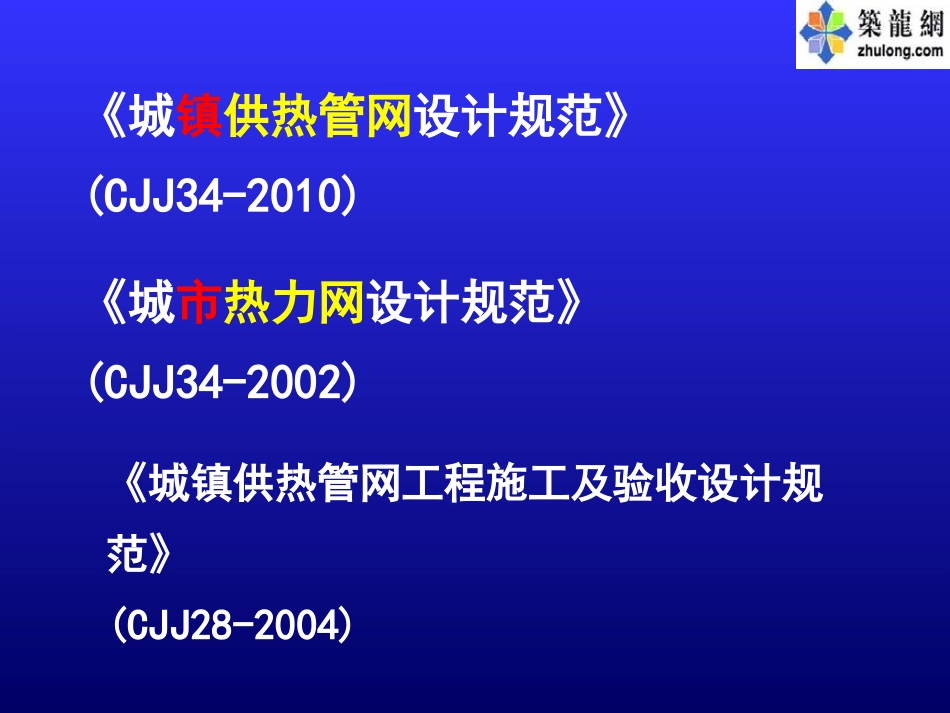 築龍網
zhulong.com

《城镇供热管网设计规范》
(CJJ34-2010)

《城市热力网设计规范》
(CJJ34-2002)

《城镇供热管网工程施工及验收设计规范》
(CJJ28-2004)